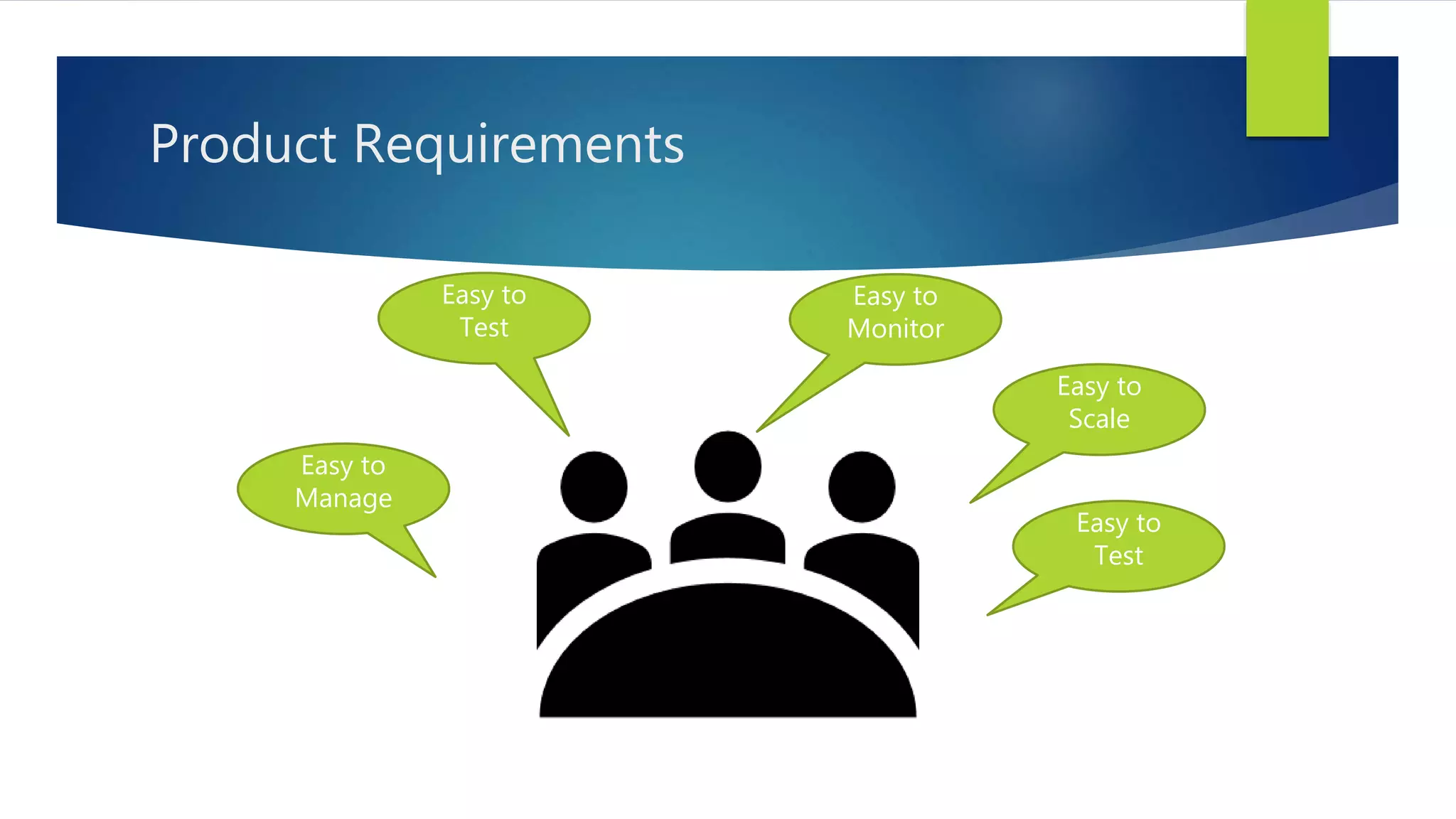 Product Requirements

Easy to Test

Easy to Monitor

Easy to Scale

Easy to Manage

Easy to Test